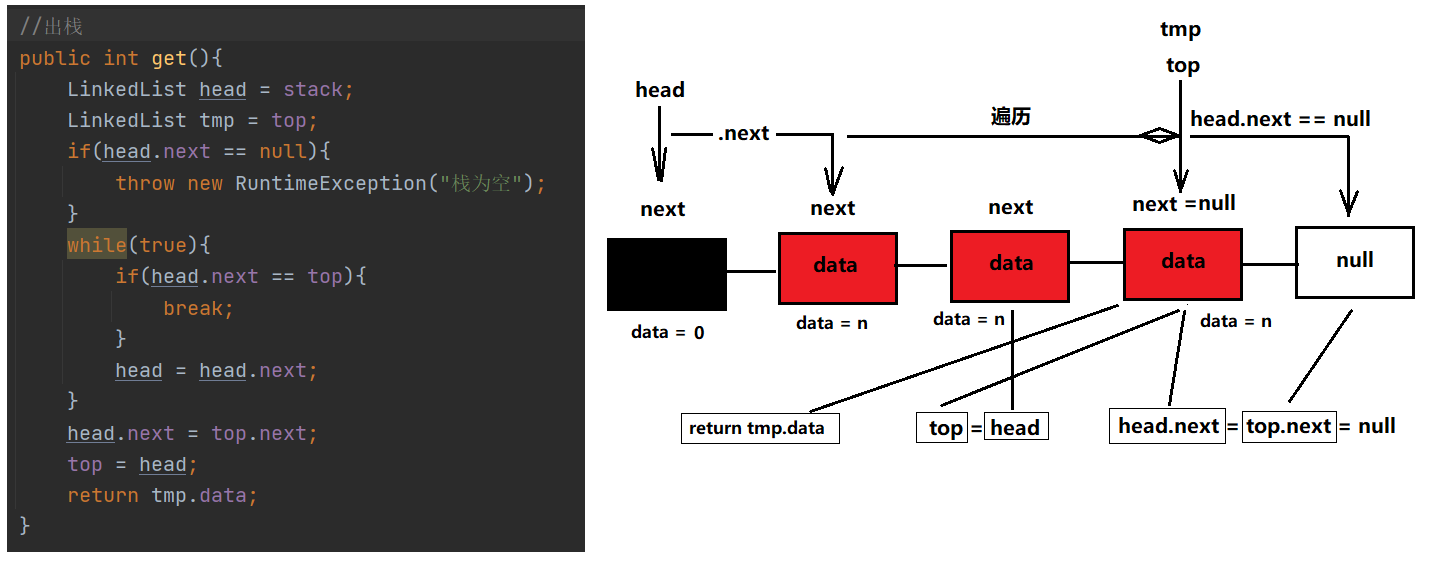 //出栈
public int get(){
    LinkedList head = stack;
    LinkedList tmp = top;
    if(head.next == null){
        throw new RuntimeException("栈为空");
    }
    while(true){
        if(head.next == top){
            break;
        }
        head = head.next;
    }
    head.next = top.next;
    top = head;
    return tmp.data;
}

tmp
top
head
.next
遍历
head.next == null
next
next
next
next =null
data
data
data
null
data = 0
data = n
data = n
data = n
return tmp.data
top = head
head.next = top.next = null